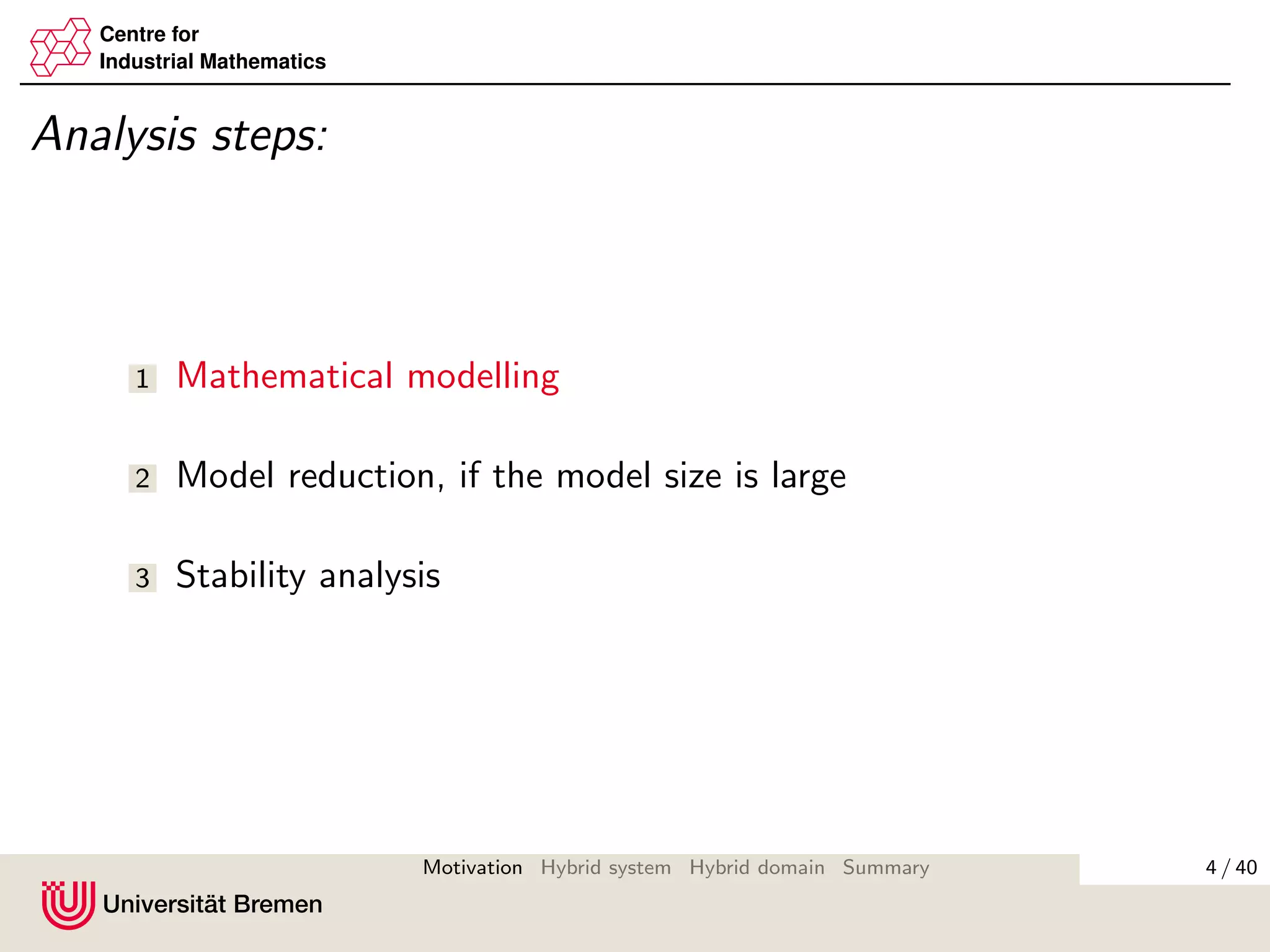 Centre for
Industrial Mathematics

Analysis steps:

1 Mathematical modelling

2 Model reduction, if the model size is large

3 Stability analysis

Motivation Hybrid system Hybrid domain Summary

4 / 40

Universität Bremen